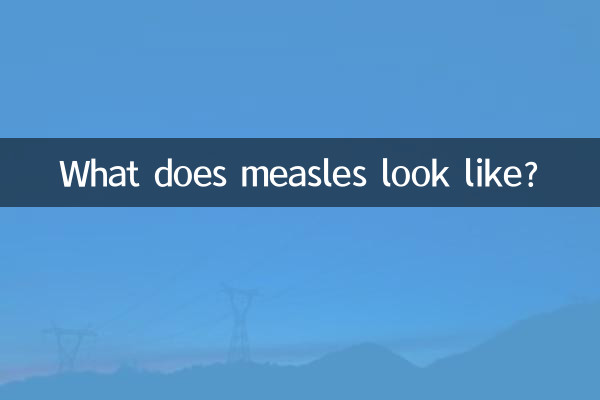 What does measles look like?